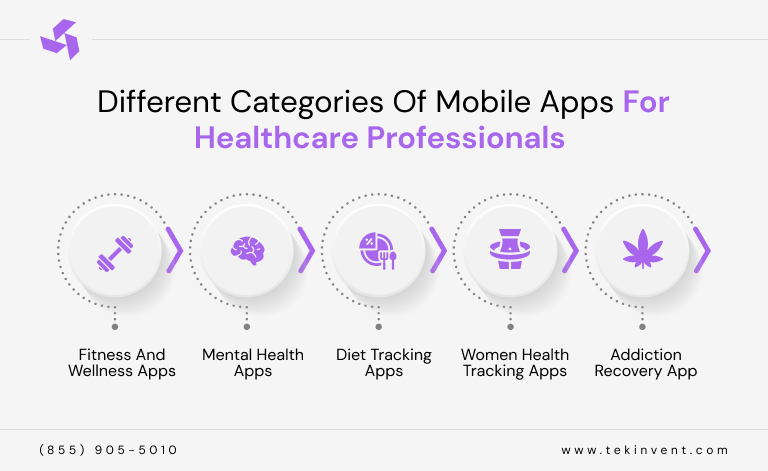 Different Categories Of Mobile Apps For Healthcare Professionals

Fitness And Wellness Apps

Mental Health Apps

Diet Tracking Apps

Women Health Tracking Apps

Addiction Recovery App

(855) 905-5010

www.tekinvent.com